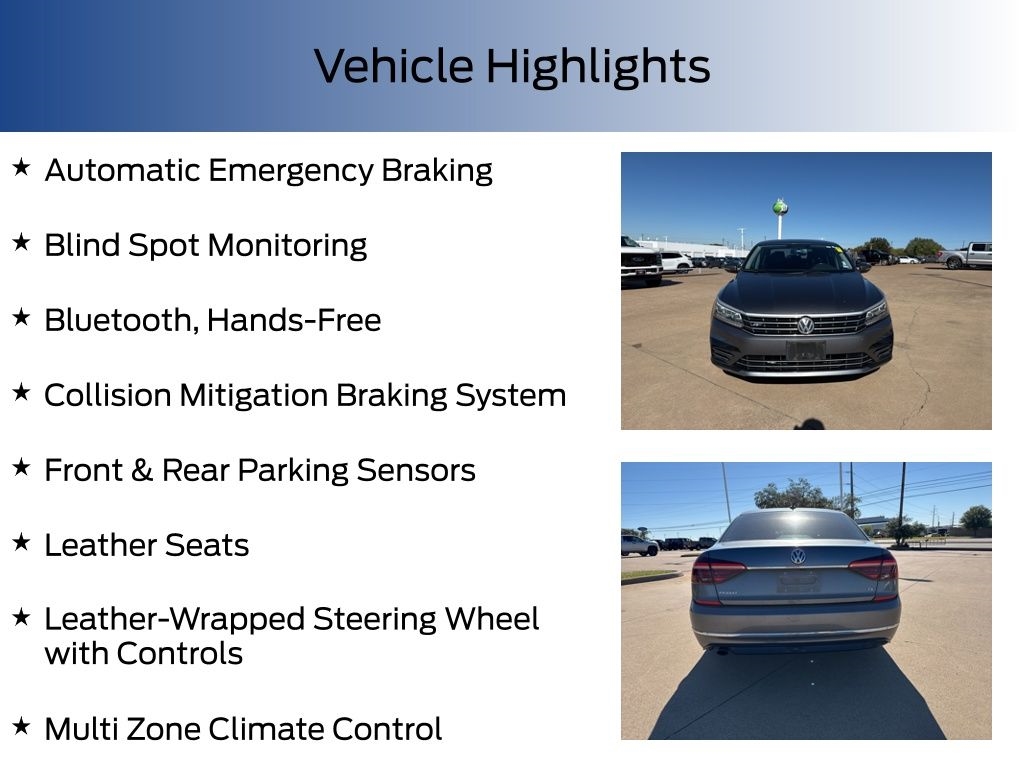 Vehicle Highlights

★ Automatic Emergency Braking

★ Blind Spot Monitoring

★ Bluetooth, Hands-Free

★ Collision Mitigation Braking System

★ Front & Rear Parking Sensors

★ Leather Seats

★ Leather-Wrapped Steering Wheel with Controls

★ Multi Zone Climate Control